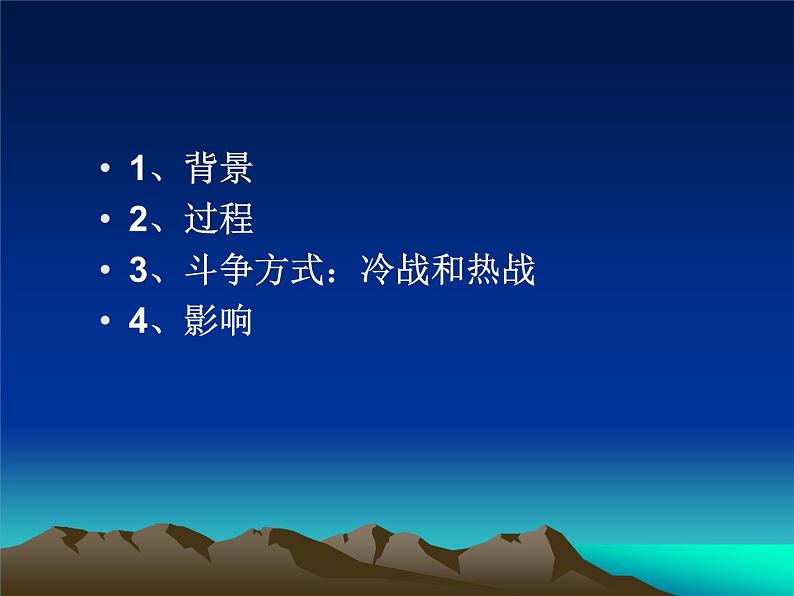 • 1、背景
• 2、过程
• 3、斗争方式：冷战和热战
• 4、影响